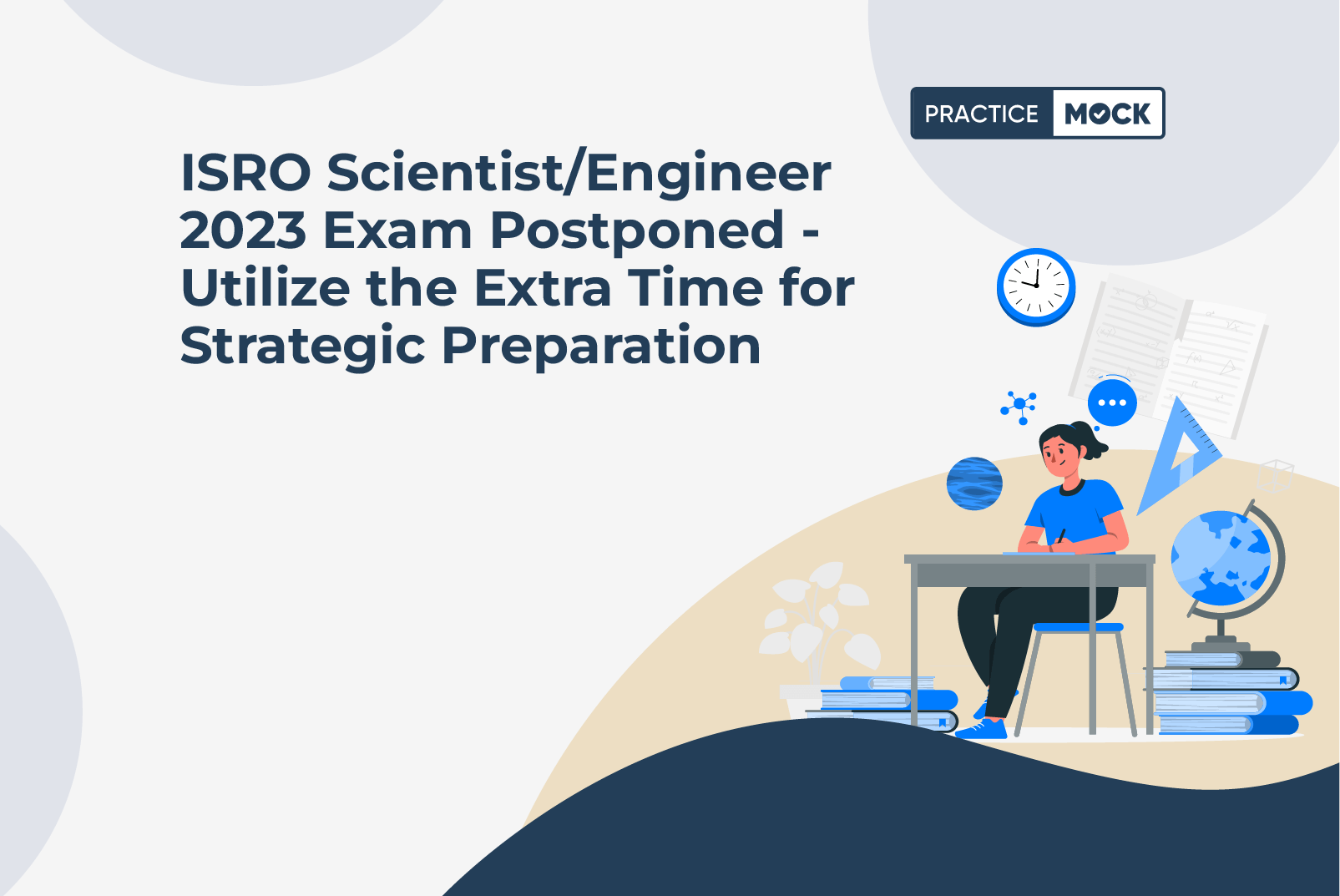 PRACTICE MOCK

ISRO Scientist/Engineer 2023 Exam Postponed - Utilize the Extra Time for Strategic Preparation